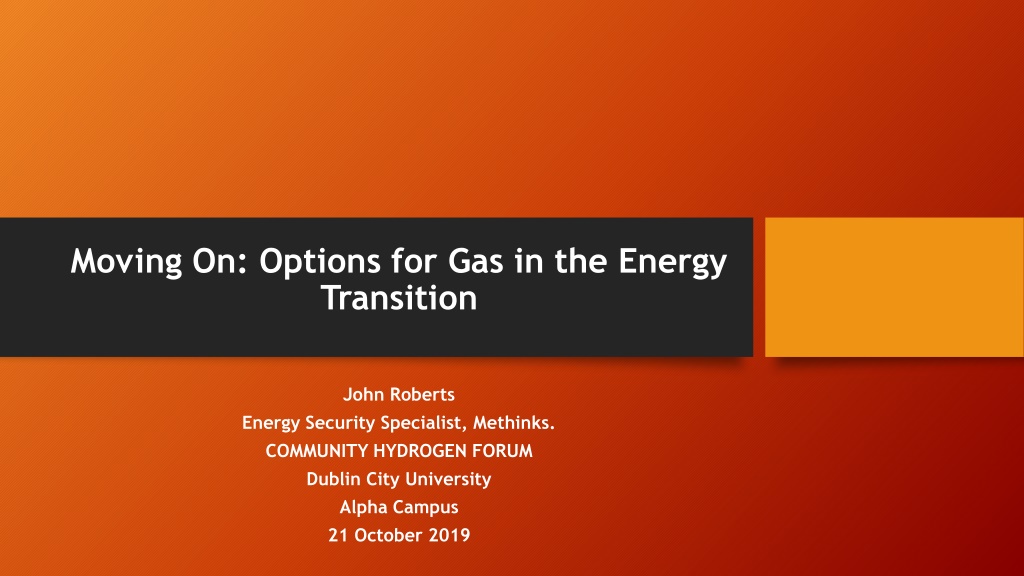 Moving On: Options for Gas in the Energy Transition

John Roberts
Energy Security Specialist, Methinks.
COMMUNITY HYDROGEN FORUM
Dublin City University
Alpha Campus
21 October 2019